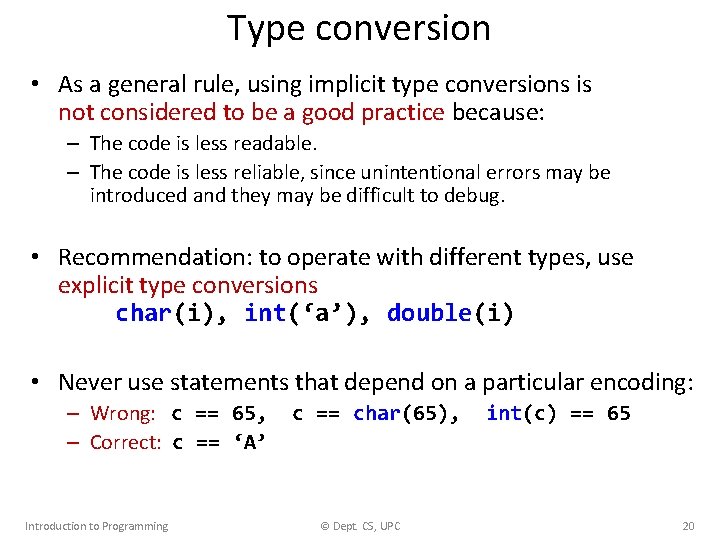 Type conversion

• As a general rule, using implicit type conversions is not considered to be a good practice because:
– The code is less readable.
– The code is less reliable, since unintentional errors may be introduced and they may be difficult to debug.

• Recommendation: to operate with different types, use explicit type conversions
char(i), int(‘a’), double(i)

• Never use statements that depend on a particular encoding:
– Wrong: c == 65, c == char(65), int(c) == 65
– Correct: c == ‘A’

Introduction to Programming © Dept. CS, UPC 20